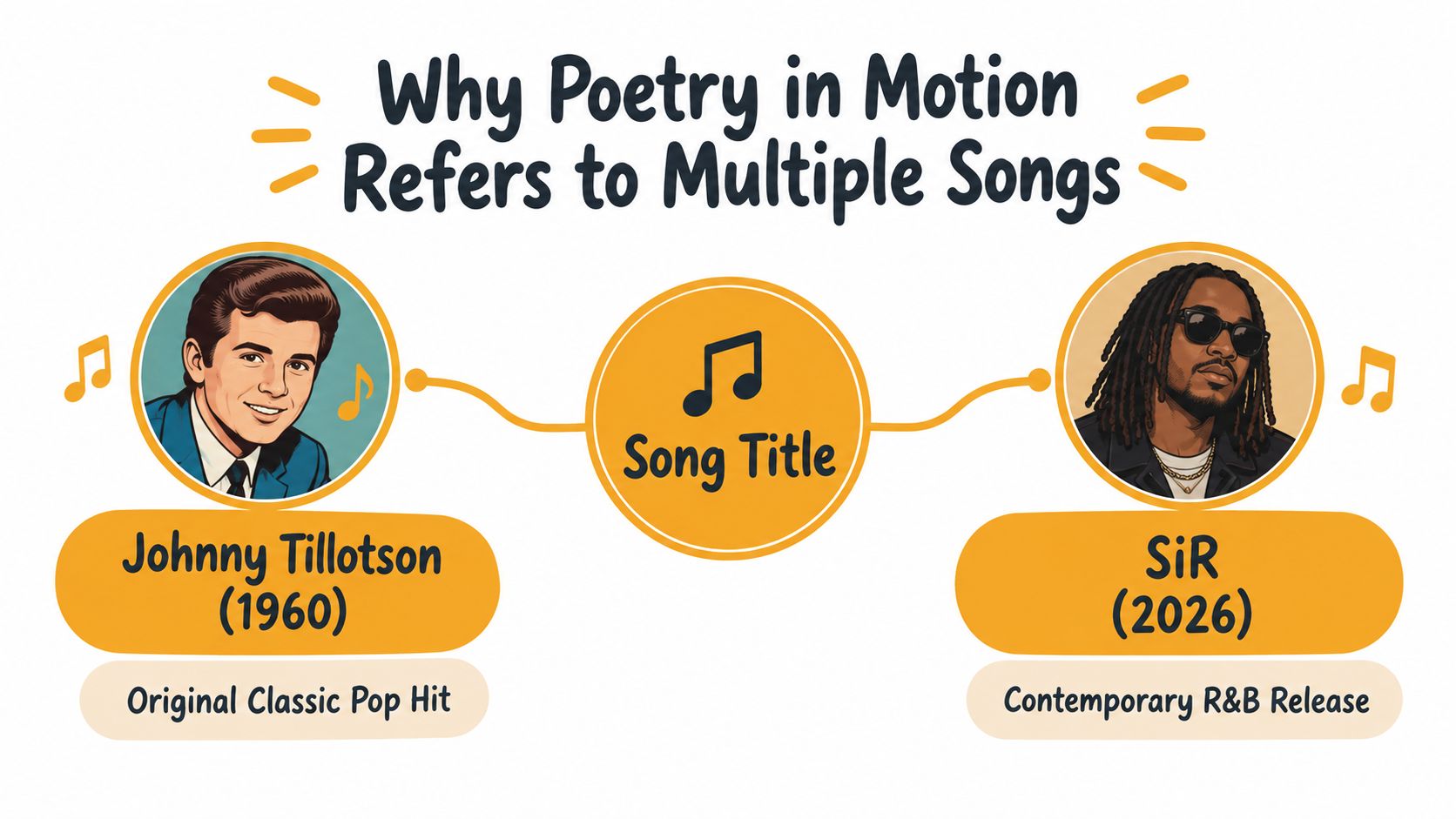 Why Poetry in Motion Refers to Multiple Songs

Johnny Tillotson (1960)

Original Classic Pop Hit

Song Title

SiR (2026)

Contemporary R&B Release